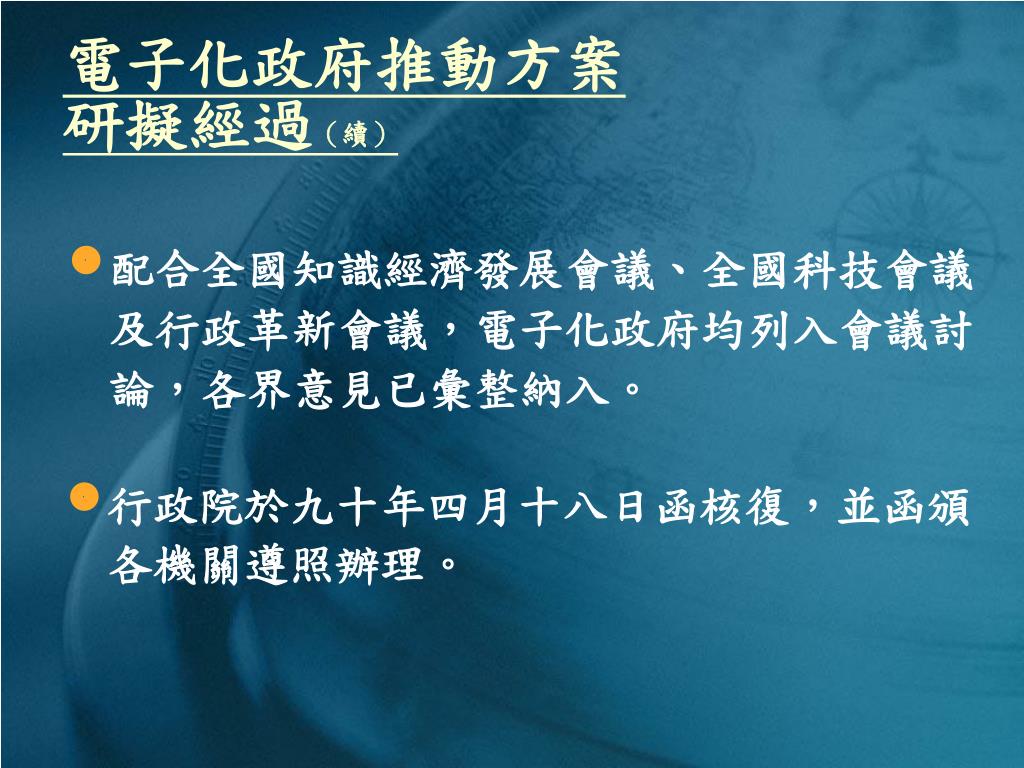 電子化政府推動方案
研擬經過（續）

配合全國知識經濟發展會議、全國科技會議及行政革新會議，電子化政府均列入會議討論，各界意見已彙整納入。

行政院於九十年四月十八日函核復，並函頒各機關遵照辦理。